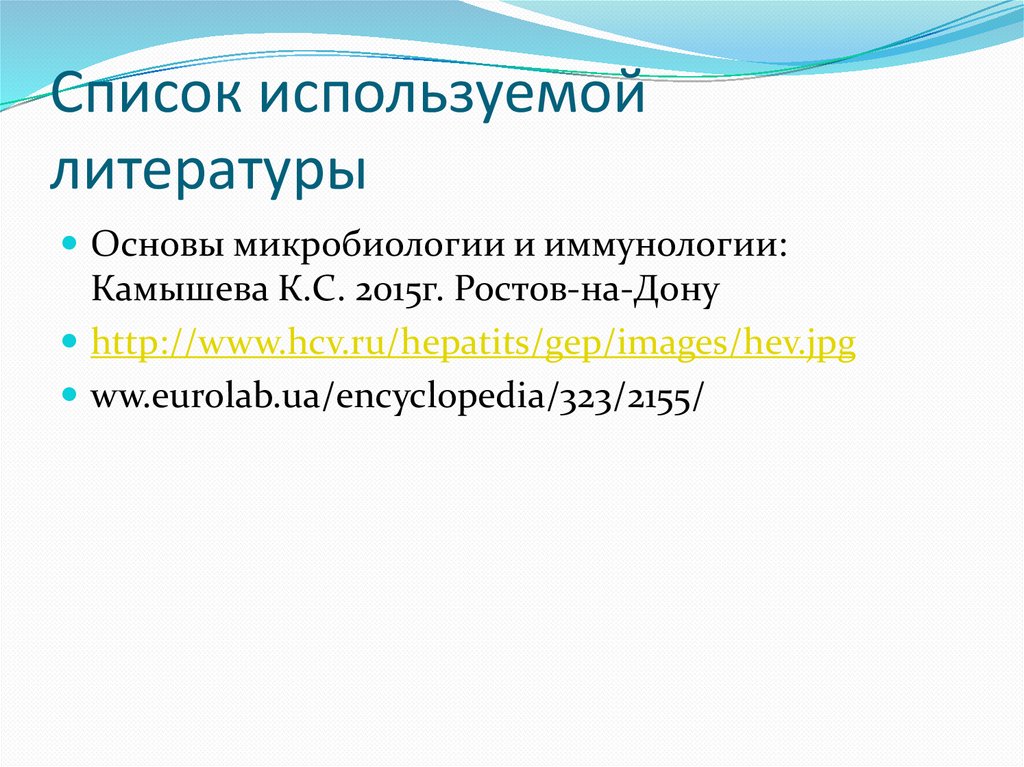 Список используемой литературы

Основы микробиологии и иммунологии: Камышева К.С. 2015г. Ростов-на-Дону

http://www.hcv.ru/hepatits/gep/images/hev.jpg

ww.eurolab.ua/encyclopedia/323/2155/